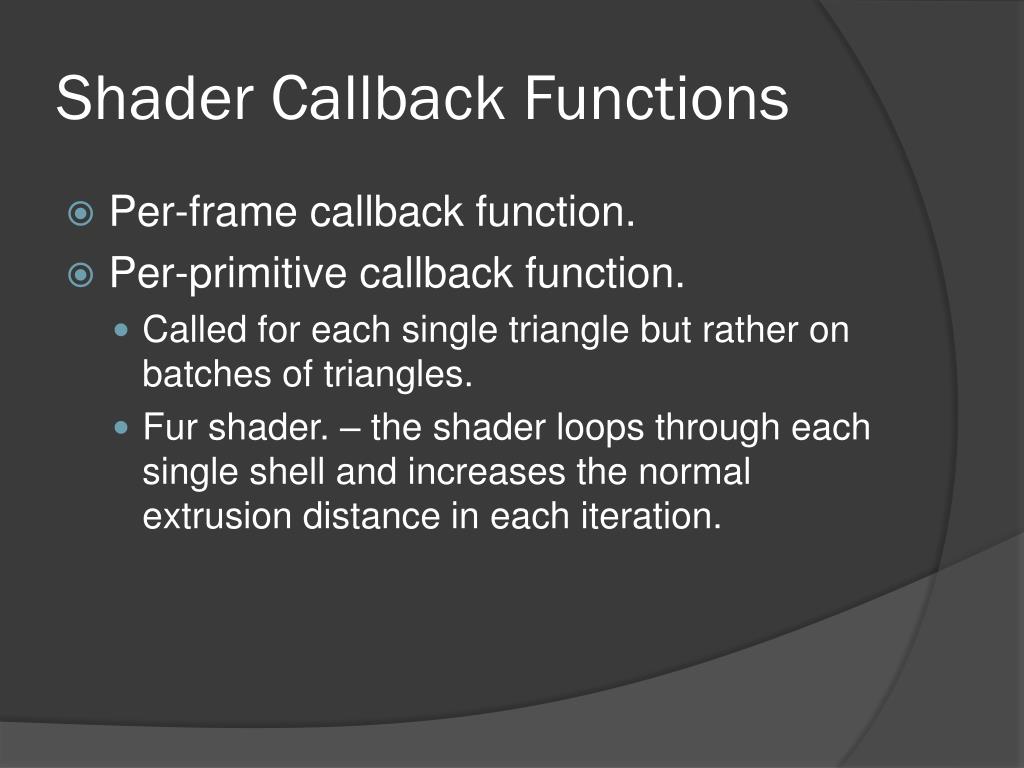 Shader Callback Functions

Per-frame callback function.

Per-primitive callback function.

Called for each single triangle but rather on batches of triangles.

Fur shader. – the shader loops through each single shell and increases the normal extrusion distance in each iteration.